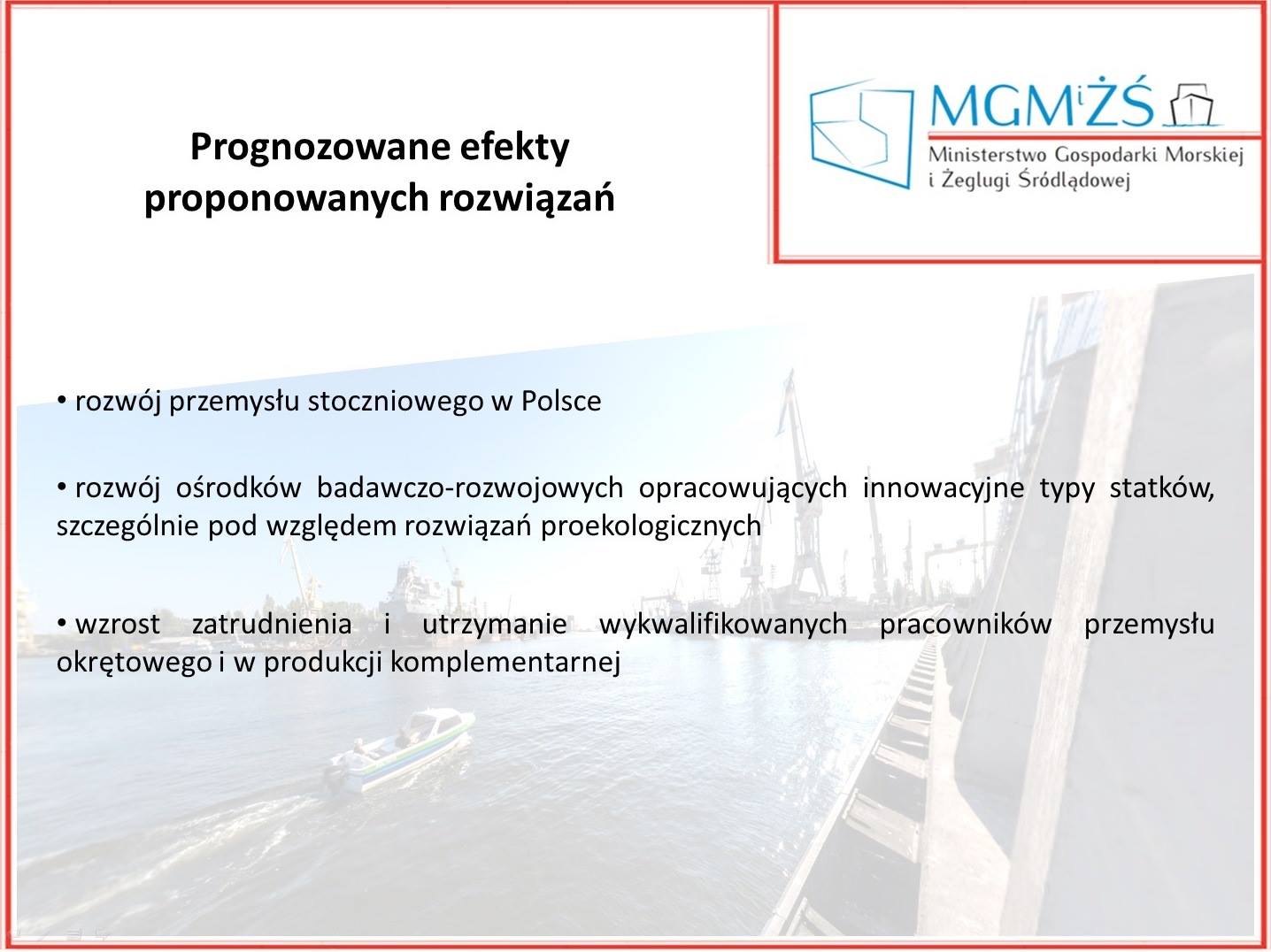 Prognozowane efekty proponowanych rozwiązań

MGMiŻŚ
Ministerstwo Gospodarki Morskiej i Żeglugi Śródlądowej

• rozwój przemysłu stoczniowego w Polsce

• rozwój ośrodków badawczo-rozwojowych opracowujących innowacyjne typy statków, szczególnie pod względem rozwiązań proekologicznych

• wzrost zatrudnienia i utrzymanie wykwalifikowanych pracowników przemysłu okrętowego i w produkcji komplementarnej